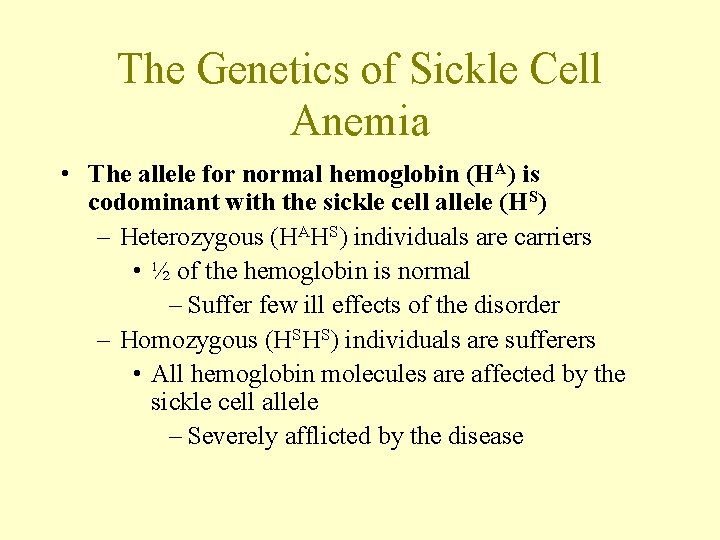 The Genetics of Sickle Cell Anemia

• The allele for normal hemoglobin ($H^A$) is codominant with the sickle cell allele ($H^S$)
  – Heterozygous ($H^AH^S$) individuals are carriers
    • ½ of the hemoglobin is normal
      – Suffer few ill effects of the disorder
  – Homozygous ($H^SH^S$) individuals are sufferers
    • All hemoglobin molecules are affected by the sickle cell allele
      – Severely afflicted by the disease